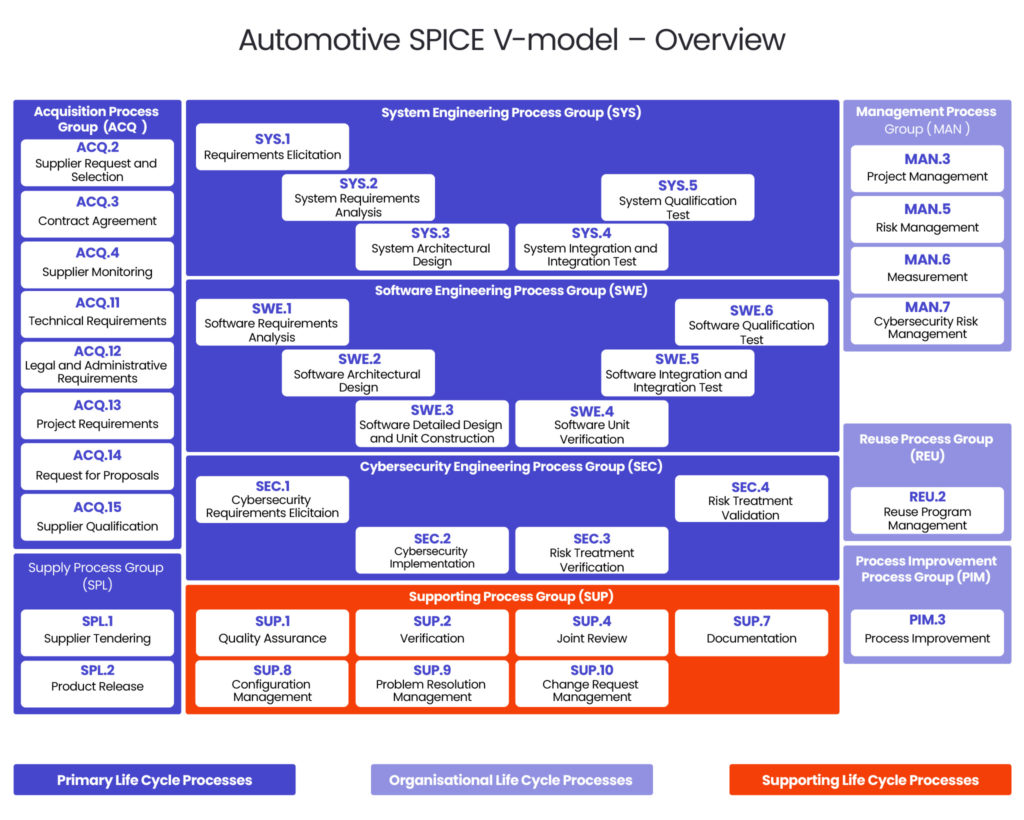 Automotive SPICE V-model – Overview

Acquisition Process Group (ACQ )

ACQ.2
Supplier Request and Selection

ACQ.3
Contract Agreement

ACQ.4
Supplier Monitoring

ACQ.11
Technical Requirements

ACQ.12
Legal and Administrative Requirements

ACQ.13
Project Requirements

ACQ.14
Request for Proposals

ACQ.15
Supplier Qualification

Supply Process Group (SPL)

SPL.1
Supplier Tendering

SPL.2
Product Release

System Engineering Process Group (SYS)

SYS.1
Requirements Elicitation

SYS.2
System Requirements Analysis

SYS.3
System Architectural Design

SYS.4
System Integration and Integration Test

SYS.5
System Qualification Test

Software Engineering Process Group (SWE)

SWE.1
Software Requirements Analysis

SWE.2
Software Architectural Design

SWE.3
Software Detailed Design and Unit Construction

SWE.4
Software Unit Verification

SWE.5
Software Integration and Integration Test

SWE.6
Software Qualification Test

Cybersecurity Engineering Process Group (SEC)

SEC.1
Cybersecurity Requirements Elicitaion

SEC.2
Cybersecurity Implementation

SEC.3
Risk Treatment Verification

SEC.4
Risk Treatment Validation

Supporting Process Group (SUP)

SUP.1
Quality Assurance

SUP.2
Verification

SUP.4
Joint Review

SUP.7
Documentation

SUP.8
Configuration Management

SUP.9
Problem Resolution Management

SUP.10
Change Request Management

Management Process Group ( MAN )

MAN.3
Project Management

MAN.5
Risk Management

MAN.6
Measurement

MAN.7
Cybersecurity Risk Management

Reuse Process Group (REU)

REU.2
Reuse Program Management

Process Improvement Process Group (PIM)

PIM.3
Process Improvement

Primary Life Cycle Processes

Organisational Life Cycle Processes

Supporting Life Cycle Processes